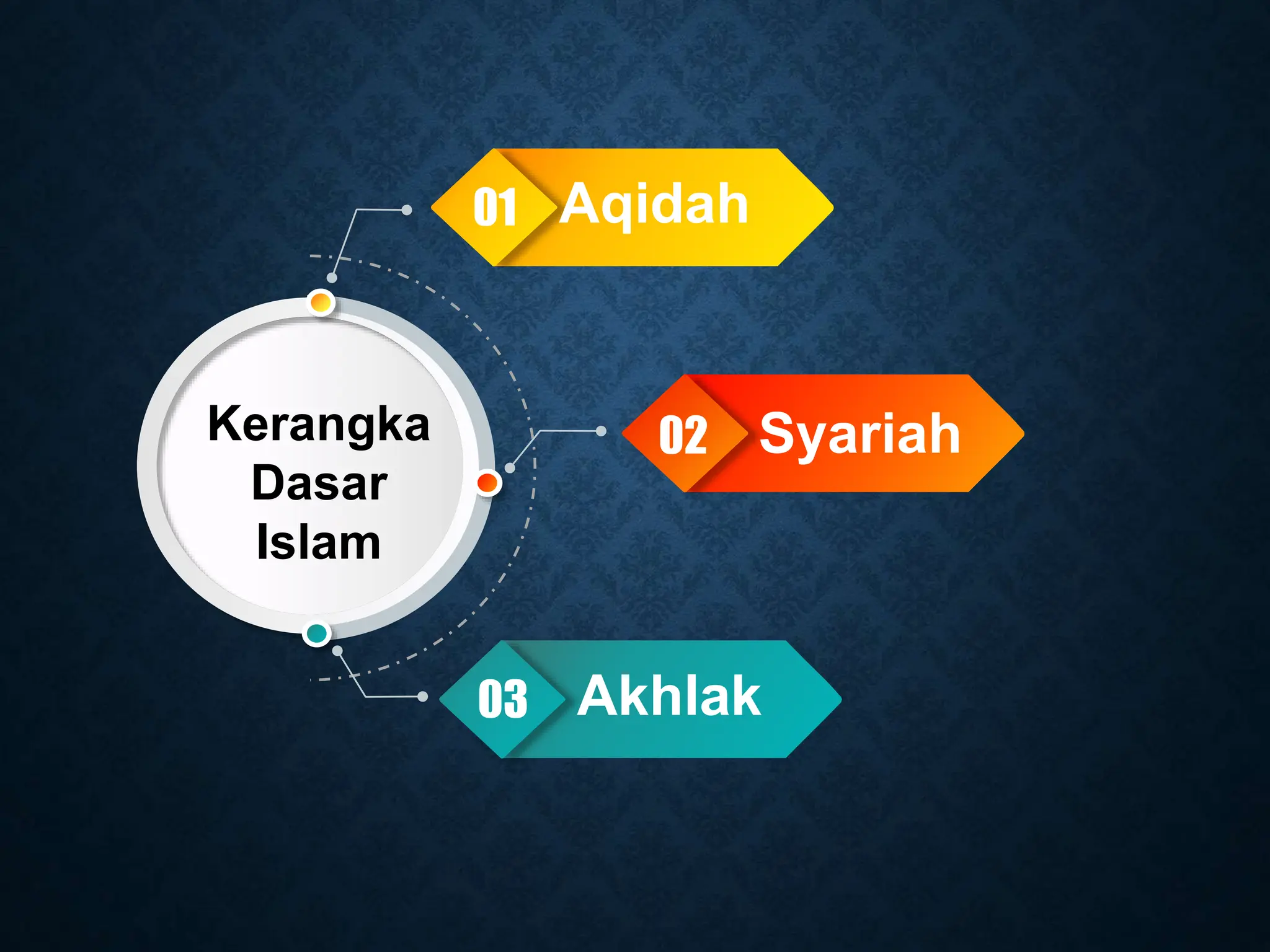 Kerangka Dasar Islam

01 Aqidah

02 Syariah

03 Akhlak